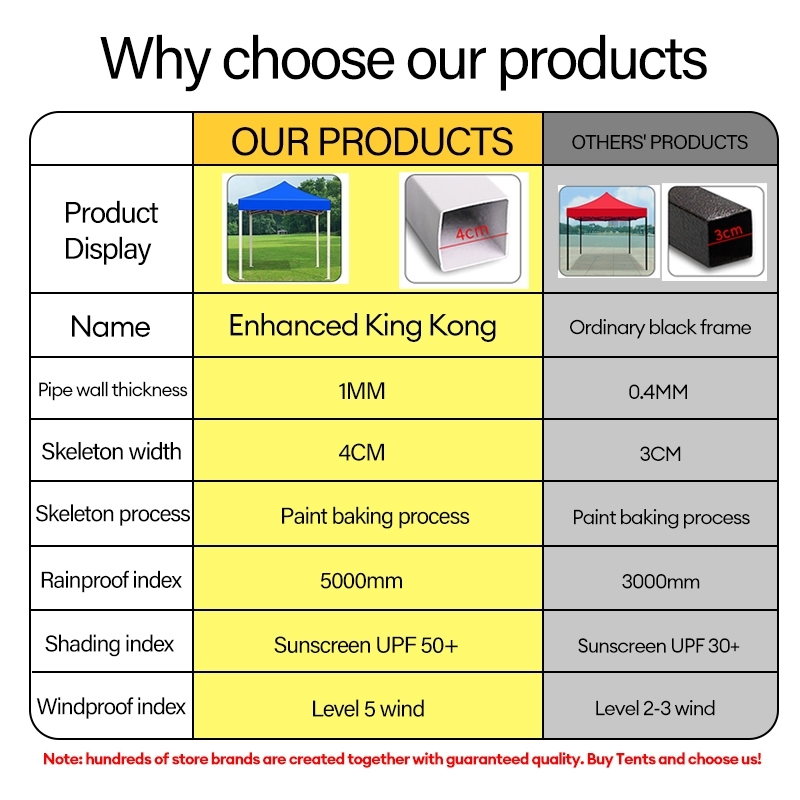 Why choose our products

| | OUR PRODUCTS | OTHERS' PRODUCTS |
|---|---|---|
| Product Display | 4cm | 3cm |
| Name | Enhanced King Kong | Ordinary black frame |
| Pipe wall thickness | 1MM | 0.4MM |
| Skeleton width | 4CM | 3CM |
| Skeleton process | Paint baking process | Paint baking process |
| Rainproof index | 5000mm | 3000mm |
| Shading index | Sunscreen UPF 50+ | Sunscreen UPF 30+ |
| Windproof index | Level 5 wind | Level 2-3 wind |

Note: hundreds of store brands are created together with guaranteed quality. Buy Tents and choose us!